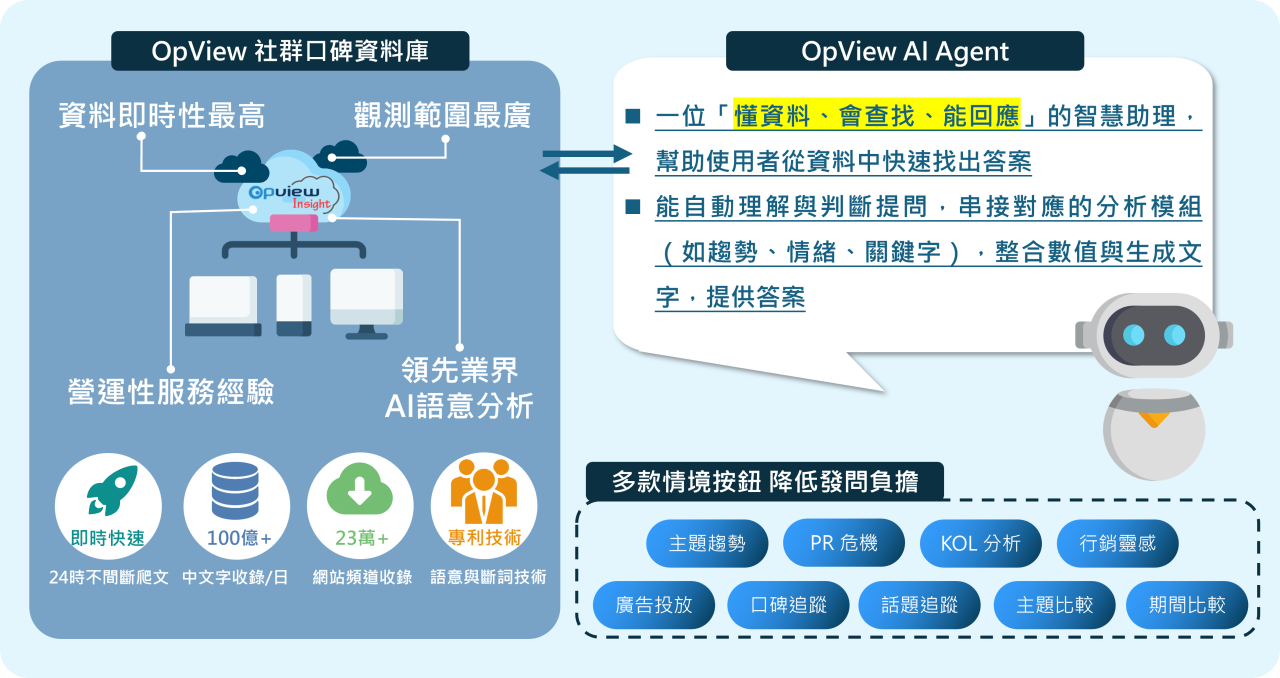 OpView 社群口碑資料庫

資料即時性最高

觀測範圍最廣

Opview Insight

營運性服務經驗

領先業界 AI語意分析

即時快速

24時不間斷爬文

100億+

中文字收錄/日

23萬+

網站頻道收錄

專利技術

語意與斷詞技術

OpView AI Agent

■ 一位「懂資料、會查找、能回應」的智慧助理，幫助使用者從資料中快速找出答案

■ 能自動理解與判斷提問，串接對應的分析模組（如趨勢、情緒、關鍵字），整合數值與生成文字，提供答案

多款情境按鈕 降低發問負擔

主題趨勢

PR 危機

KOL 分析

行銷靈感

廣告投放

口碑追蹤

話題追蹤

主題比較

期間比較